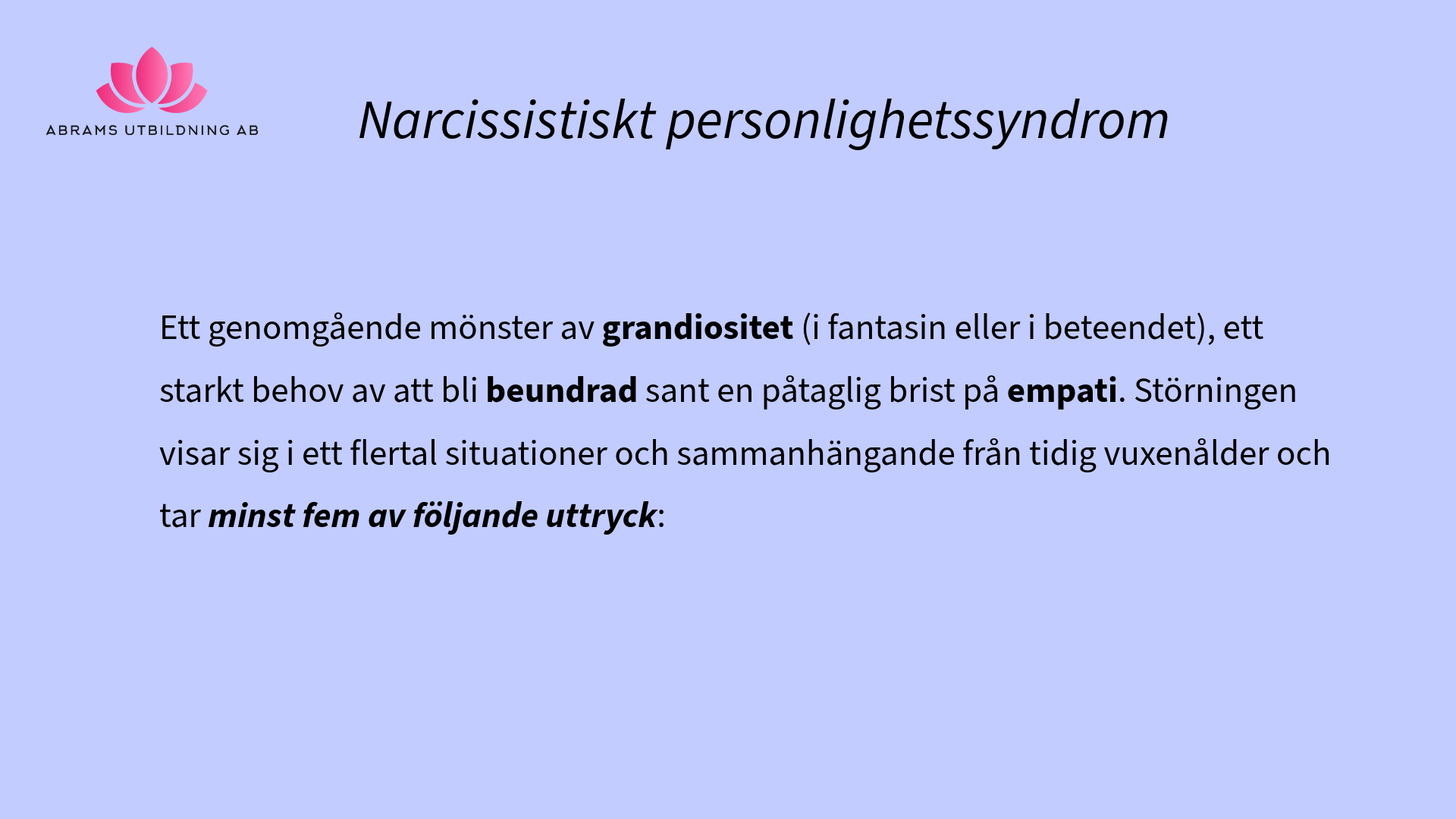 ABRAMS UTBILDNING AB

Narcissistiskt personlighetssyndrom

Ett genomgående mönster av grandiositet (i fantasin eller i beteendet), ett starkt behov av att bli beundrad sant en påtaglig brist på empati. Störningen visar sig i ett flertal situationer och sammanhängande från tidig vuxenålder och tar minst fem av följande uttryck: